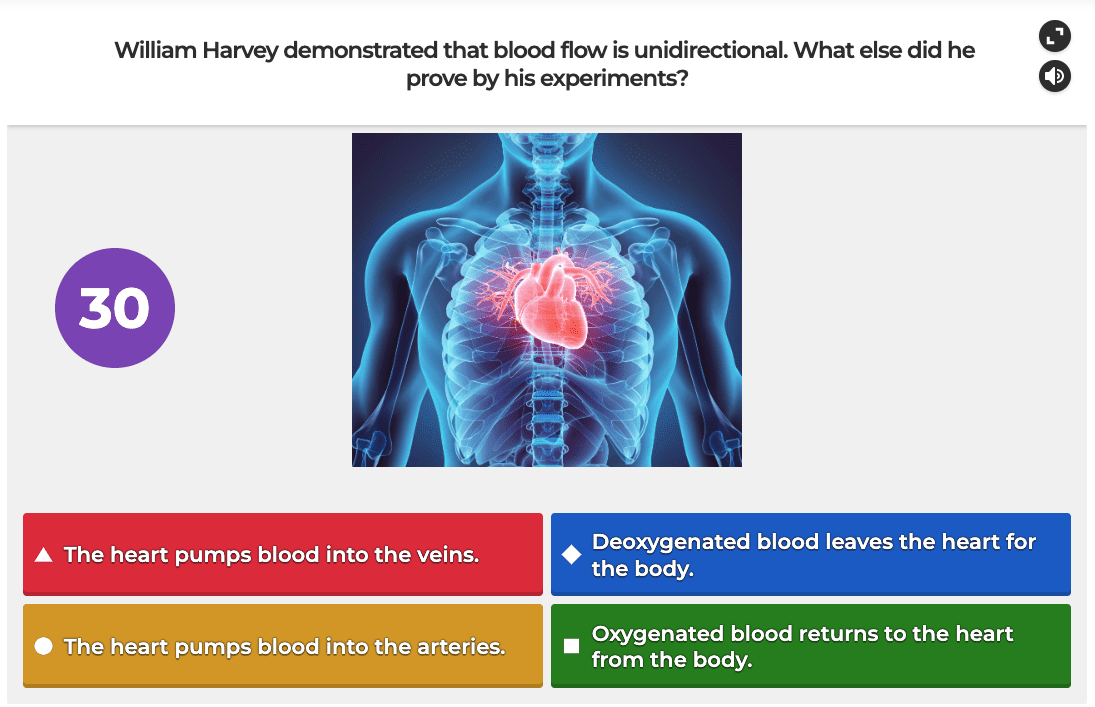 William Harvey demonstrated that blood flow is unidirectional. What else did he prove by his experiments?

30

The heart pumps blood into the veins.

Deoxygenated blood leaves the heart for the body.

The heart pumps blood into the arteries.

Oxygenated blood returns to the heart from the body.